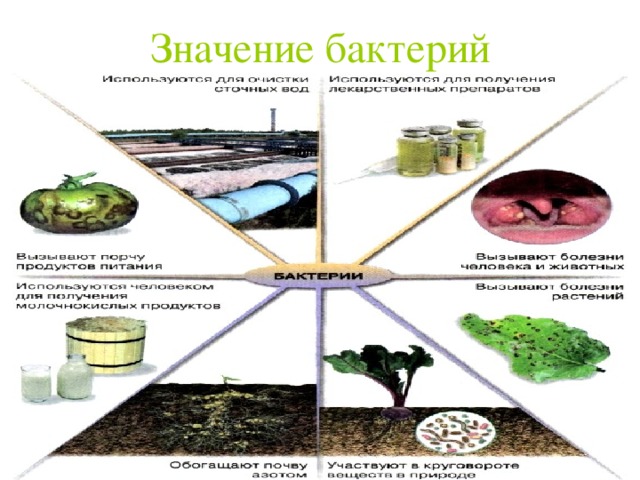 Значение бактерий

Используются для очистки сточных вод

Используются для получения лекарственных препаратов

Вызывают порчу продуктов питания

Вызывают болезни человека и животных

БАКТЕРИИ

Используются человеком для получения молочнокислых продуктов

Вызывают болезни растений

Обогащают почву азотом

Участвуют в круговороте веществ в природе